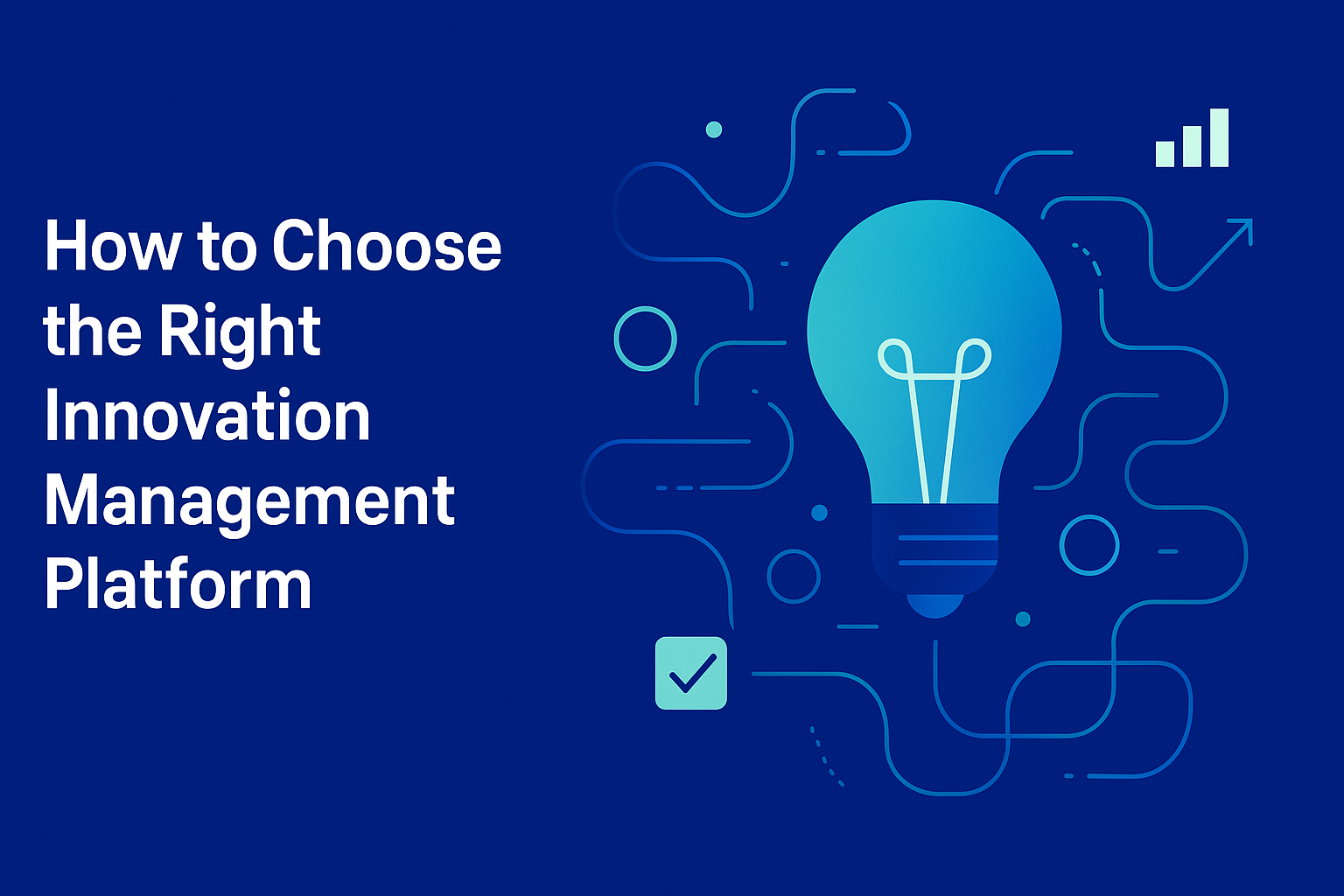 How to Choose the Right Innovation Management Platform